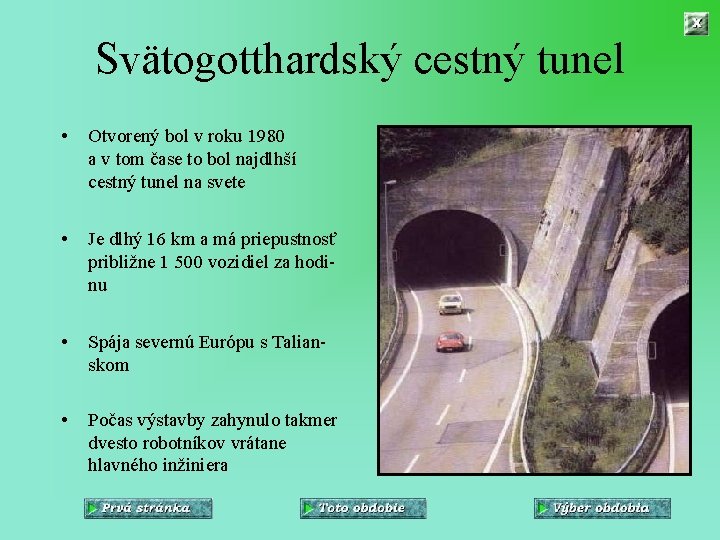 X

Svätogotthardský cestný tunel

• Otvorený bol v roku 1980 a v tom čase to bol najdlhší cestný tunel na svete

• Je dlhý 16 km a má priepustnosť približne 1 500 vozidiel za hodinu

• Spája severnú Európu s Talianskom

• Počas výstavby zahynulo takmer dvesto robotníkov vrátane hlavného inžiniera

Prvá stránka
Toto obdobie
Výber obdobia